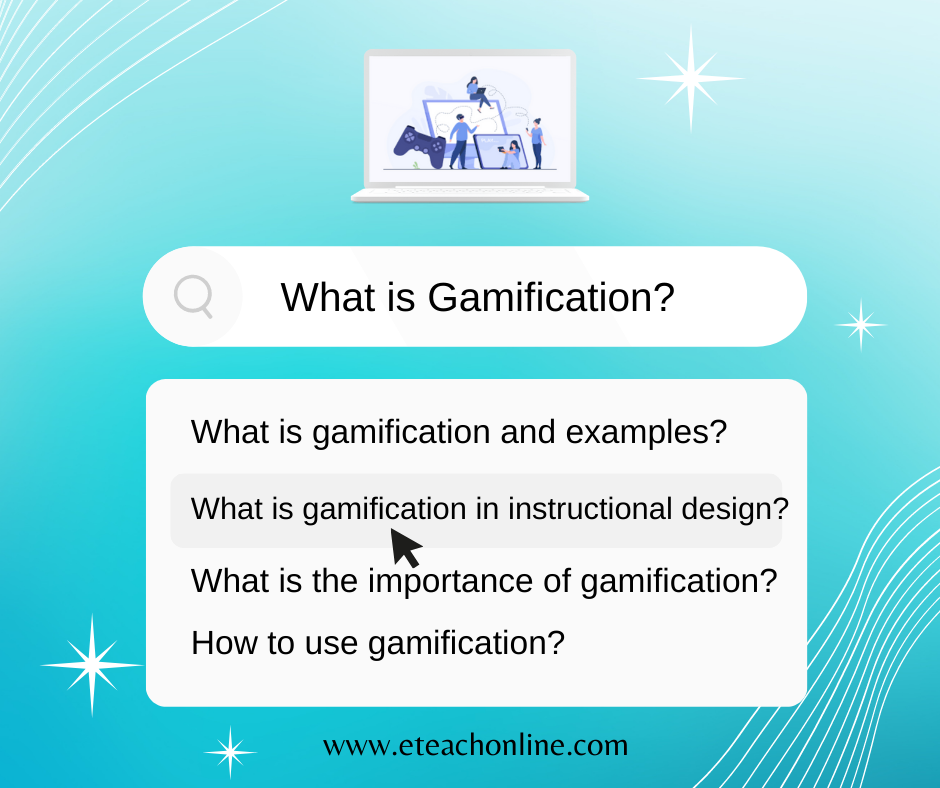 What is Gamification?

What is gamification and examples?

What is gamification in instructional design?

What is the importance of gamification?

How to use gamification?

www.eteachonline.com